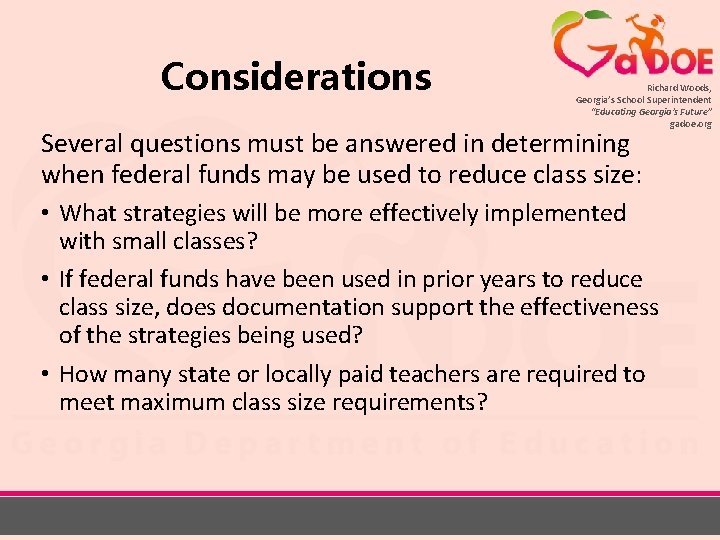 GaDOE
Richard Woods,
Georgia's School Superintendent
"Educating Georgia's Future"
gadoe.org

Considerations

Several questions must be answered in determining when federal funds may be used to reduce class size:

• What strategies will be more effectively implemented with small classes?

• If federal funds have been used in prior years to reduce class size, does documentation support the effectiveness of the strategies being used?

• How many state or locally paid teachers are required to meet maximum class size requirements?

Georgia Department of Education